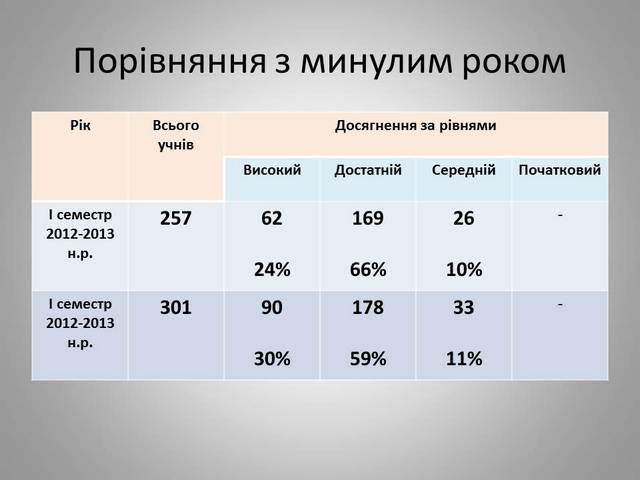 Порівняння з минулим роком

| Рік | Всього учнів | Досягнення за рівнями | | | |
|---|---|---|---|---|---|
| | | Високий | Достатній | Середній | Початковий |
| I семестр 2012-2013 н.р. | 257 | 62 24% | 169 66% | 26 10% | - |
| I семестр 2012-2013 н.р. | 301 | 90 30% | 178 59% | 33 11% | - |